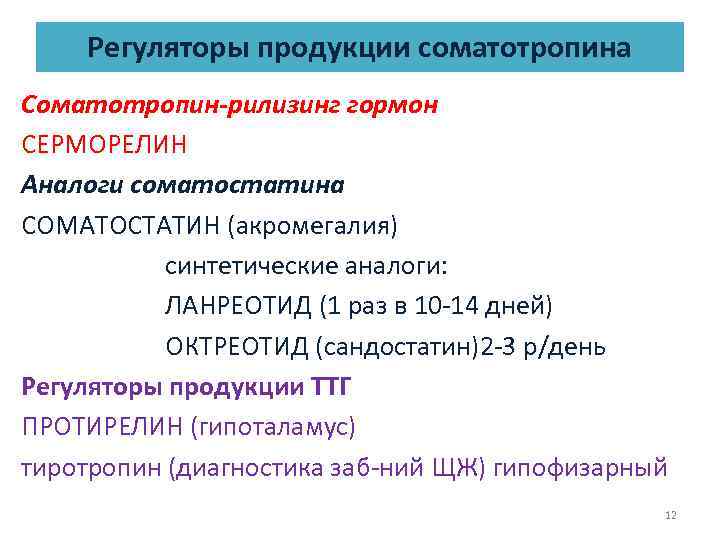 Регуляторы продукции соматотропина

Соматотропин-рилизинг гормон

СЕРМОРЕЛИН

Аналоги соматостатина

СОМАТОСТАТИН (акромегалия)

синтетические аналоги:

ЛАНРЕОТИД (1 раз в 10-14 дней)

ОКТРЕОТИД (сандостатин)2-3 р/день

Регуляторы продукции ТТГ

ПРОТИРЕЛИН (гипоталамус)

тиротропин (диагностика заб-ний ЩЖ) гипофизарный

12